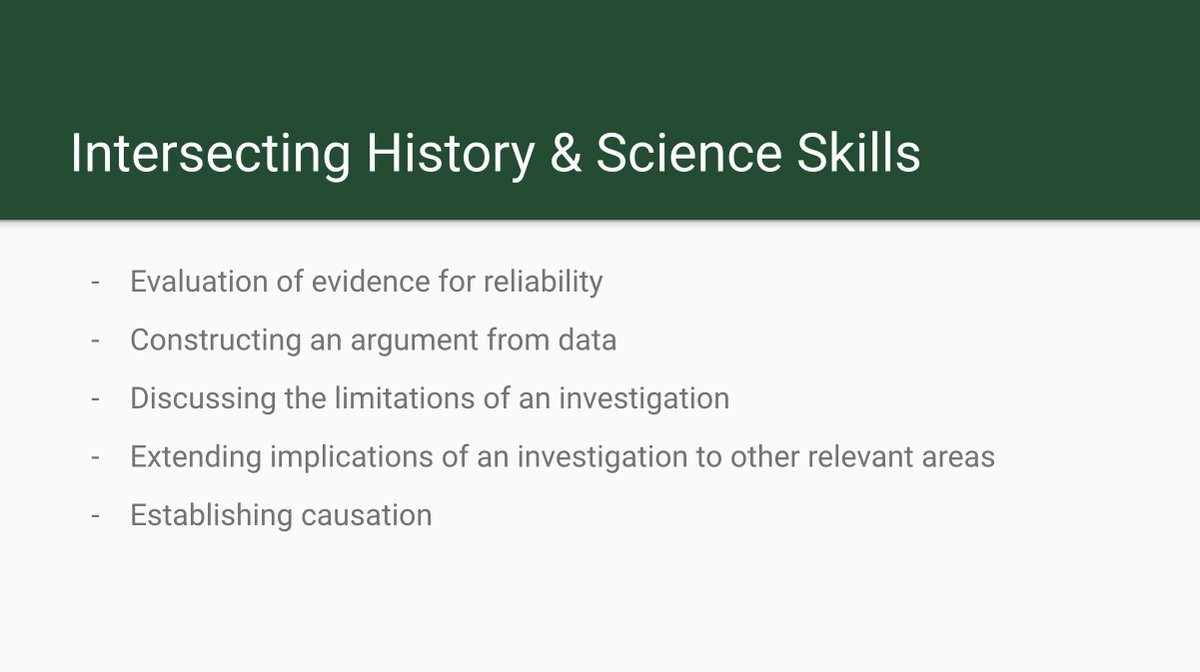 Intersecting History & Science Skills

- Evaluation of evidence for reliability
- Constructing an argument from data
- Discussing the limitations of an investigation
- Extending implications of an investigation to other relevant areas
- Establishing causation